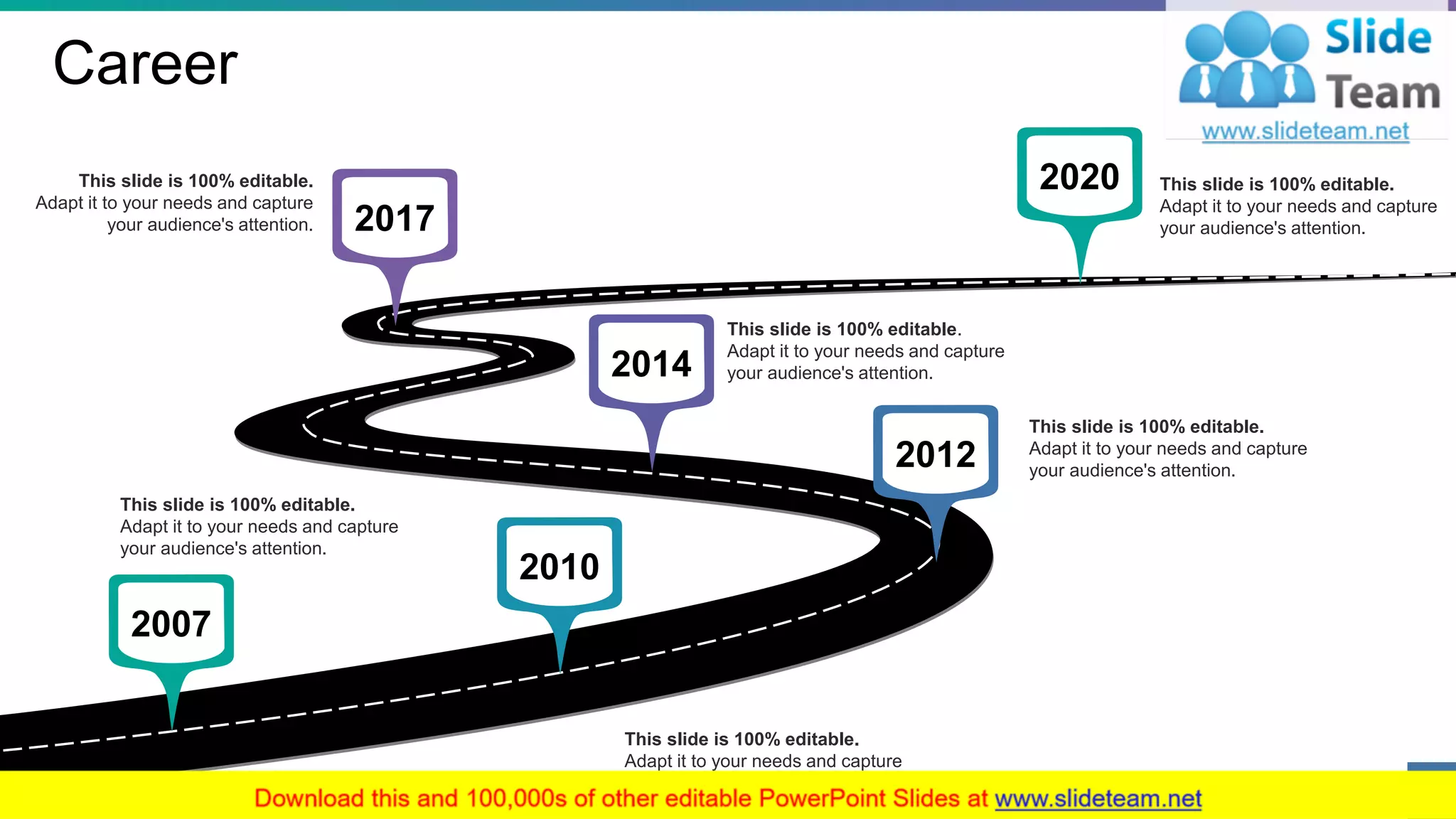 Career

Slide Team
www.slideteam.net

This slide is 100% editable. Adapt it to your needs and capture your audience's attention.

2017

2020

This slide is 100% editable. Adapt it to your needs and capture your audience's attention.

2014

This slide is 100% editable. Adapt it to your needs and capture your audience's attention.

2012

This slide is 100% editable. Adapt it to your needs and capture your audience's attention.

This slide is 100% editable. Adapt it to your needs and capture your audience's attention.

2010

2007

This slide is 100% editable. Adapt it to your needs and capture

Download this and 100,000s of other editable PowerPoint Slides at www.slideteam.net